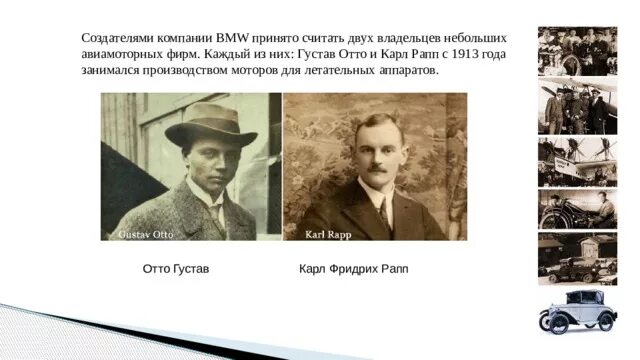 Создателями компании BMW принято считать двух владельцев небольших авиамоторных фирм. Каждый из них: Густав Отто и Карл Рапп с 1913 года занимался производством моторов для летательных аппаратов.

Gustav Otto

Karl Rapp

Отто Густав

Карл Фридрих Рапп